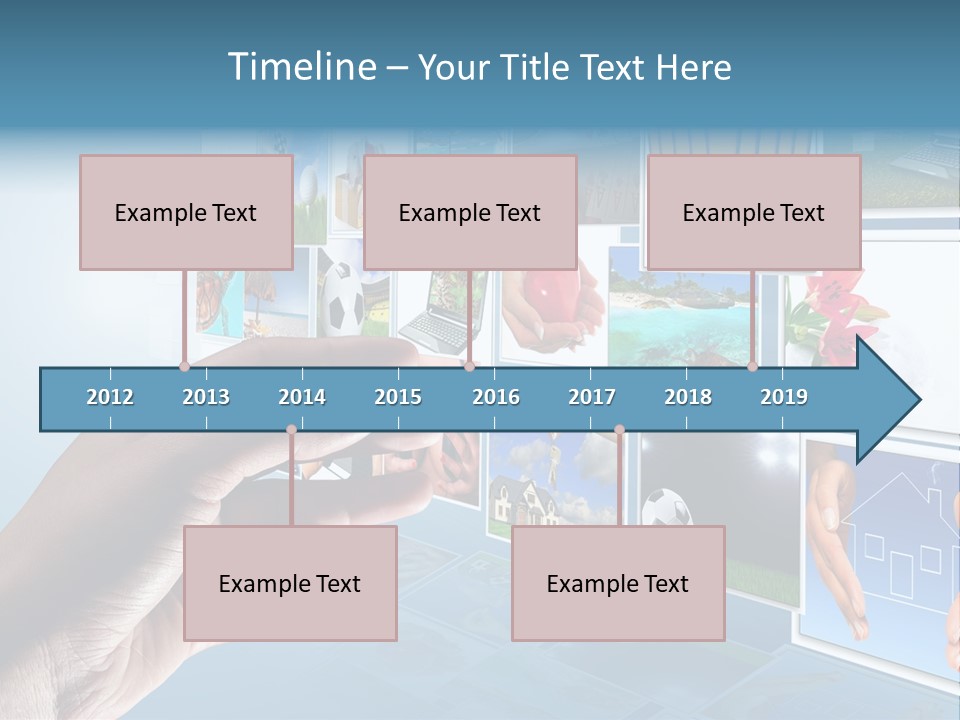 Timeline – Your Title Text Here

Example Text

Example Text

Example Text

2012 2013 2014 2015 2016 2017 2018 2019

Example Text

Example Text